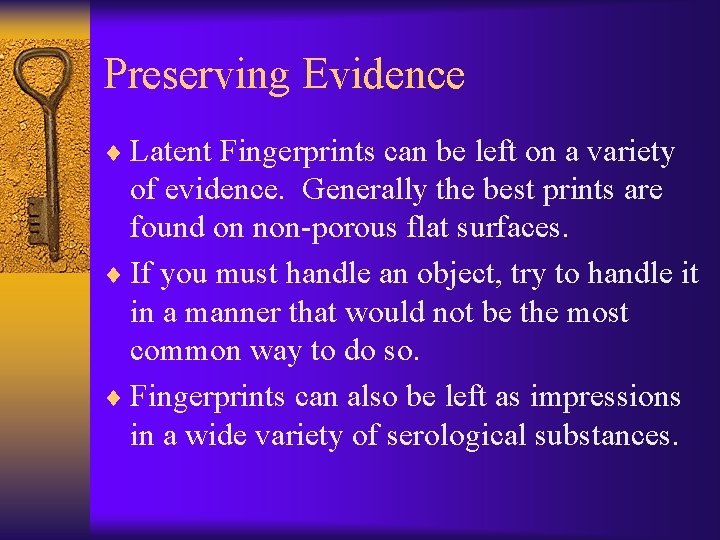 Preserving Evidence

♦ Latent Fingerprints can be left on a variety of evidence.  Generally the best prints are found on non-porous flat surfaces.

♦ If you must handle an object, try to handle it in a manner that would not be the most common way to do so.

♦ Fingerprints can also be left as impressions in a wide variety of serological substances.